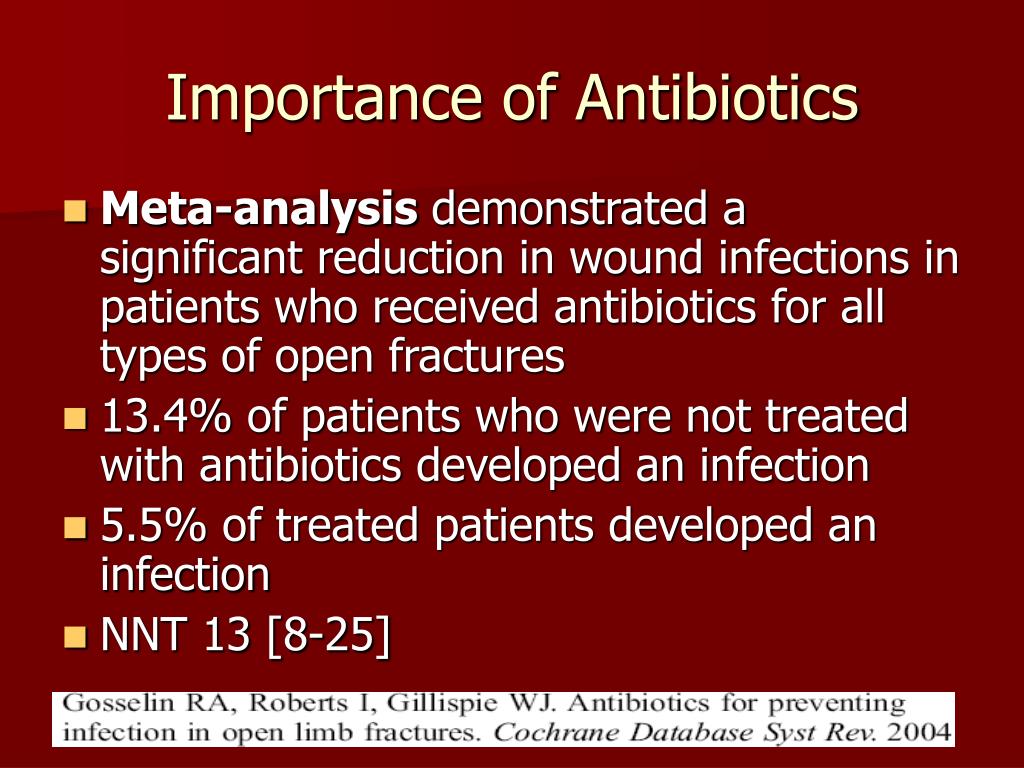 Importance of Antibiotics

Meta-analysis demonstrated a significant reduction in wound infections in patients who received antibiotics for all types of open fractures

13.4% of patients who were not treated with antibiotics developed an infection

5.5% of treated patients developed an infection

NNT 13 [8-25]

Gosselin RA, Roberts I, Gillispie WJ. Antibiotics for preventing infection in open limb fractures. Cochrane Database Syst Rev. 2004